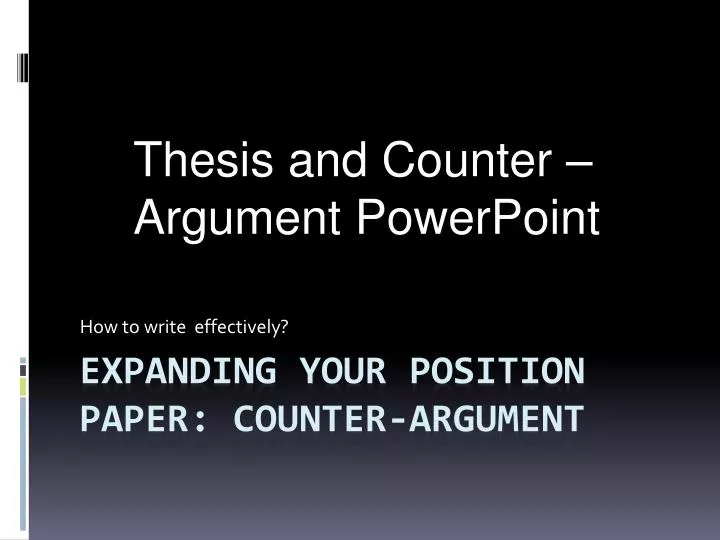 Thesis and Counter – Argument PowerPoint

How to write effectively?

EXPANDING YOUR POSITION PAPER: COUNTER-ARGUMENT